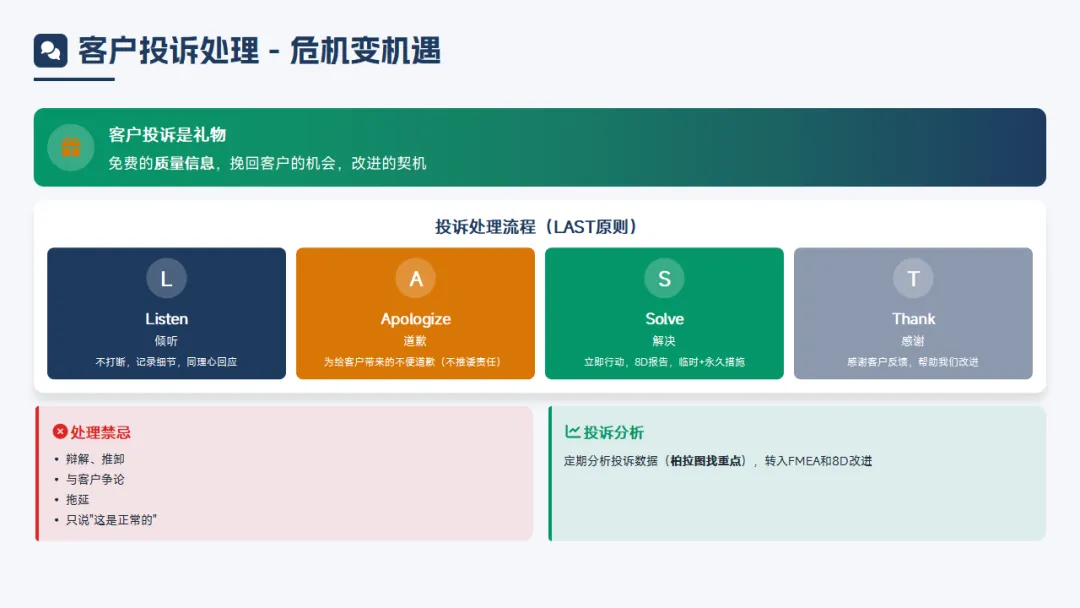 客户投诉处理 - 危机变机遇

客户投诉是礼物
免费的质量信息，挽回客户的机会，改进的契机

投诉处理流程（LAST原则）

L
Listen
倾听
不打断，记录细节，同理心回应

A
Apologize
道歉
为给客户带来的不便道歉（不推诿责任）

S
Solve
解决
立即行动，8D报告，临时+永久措施

T
Thank
感谢
感谢客户反馈，帮助我们改进

处理禁忌
• 辩解、推卸
• 与客户争论
• 拖延
• 只说"这是正常的"

投诉分析
定期分析投诉数据（柏拉图找重点），转入FMEA和8D改进